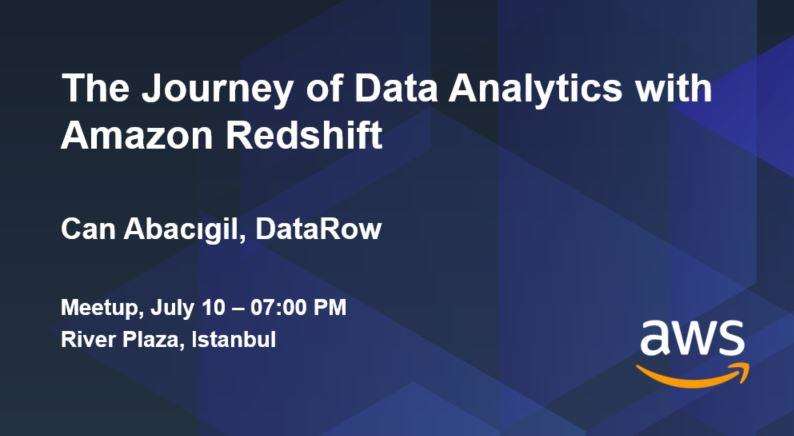 The Journey of Data Analytics with Amazon Redshift

Can Abacıgil, DataRow

Meetup, July 10 – 07:00 PM
River Plaza, Istanbul

aws